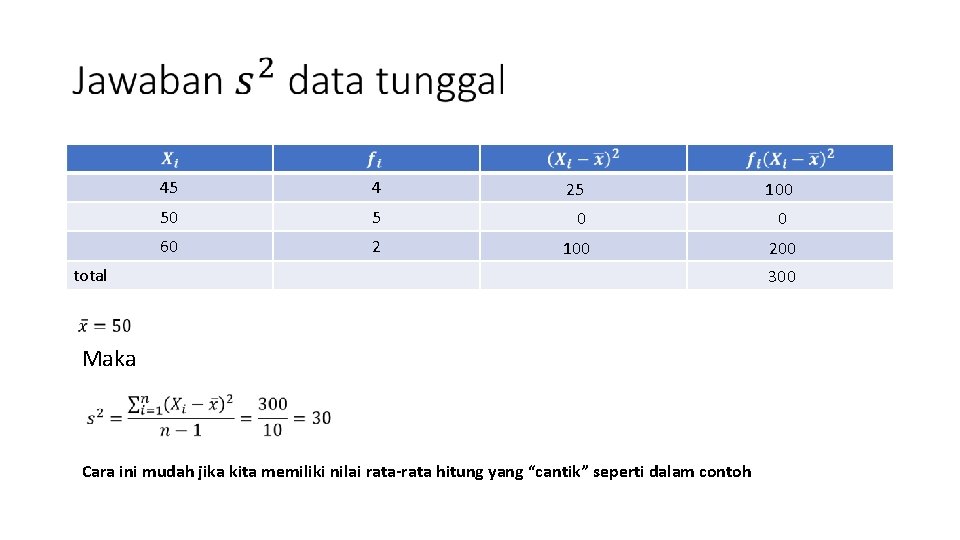 Jawaban $s^2$ data tunggal

| $X_i$ | $f_i$ | $(X_i - \bar{x})^2$ | $f_i(X_i - \bar{x})^2$ |
|---|---|---|---|
| 45 | 4 | 25 | 100 |
| 50 | 5 | 0 | 0 |
| 60 | 2 | 100 | 200 |
| total | | | 300 |

$\bar{x} = 50$

Maka

$s^2 = \frac{\sum_{i=1}^{n}(X_i - \bar{x})^2}{n-1} = \frac{300}{10} = 30$

Cara ini mudah jika kita memiliki nilai rata-rata hitung yang “cantik” seperti dalam contoh